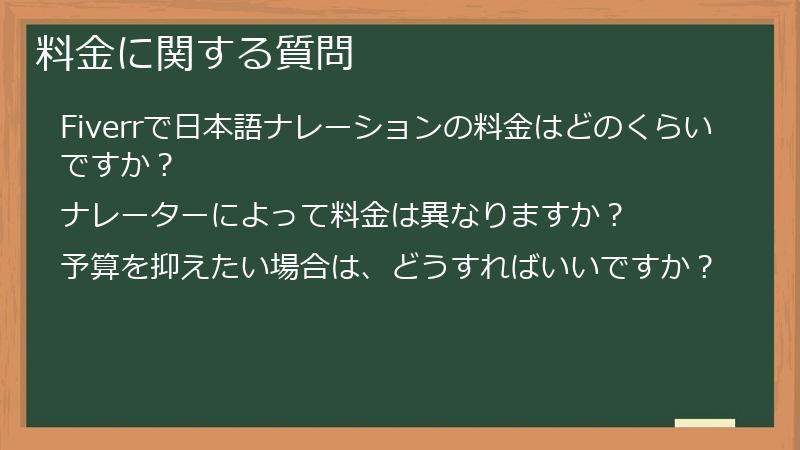 料金に関する質問

Fiverrで日本語ナレーションの料金はどのくらいですか？

ナレーターによって料金は異なりますか？

予算を抑えたい場合は、どうすればいいですか？